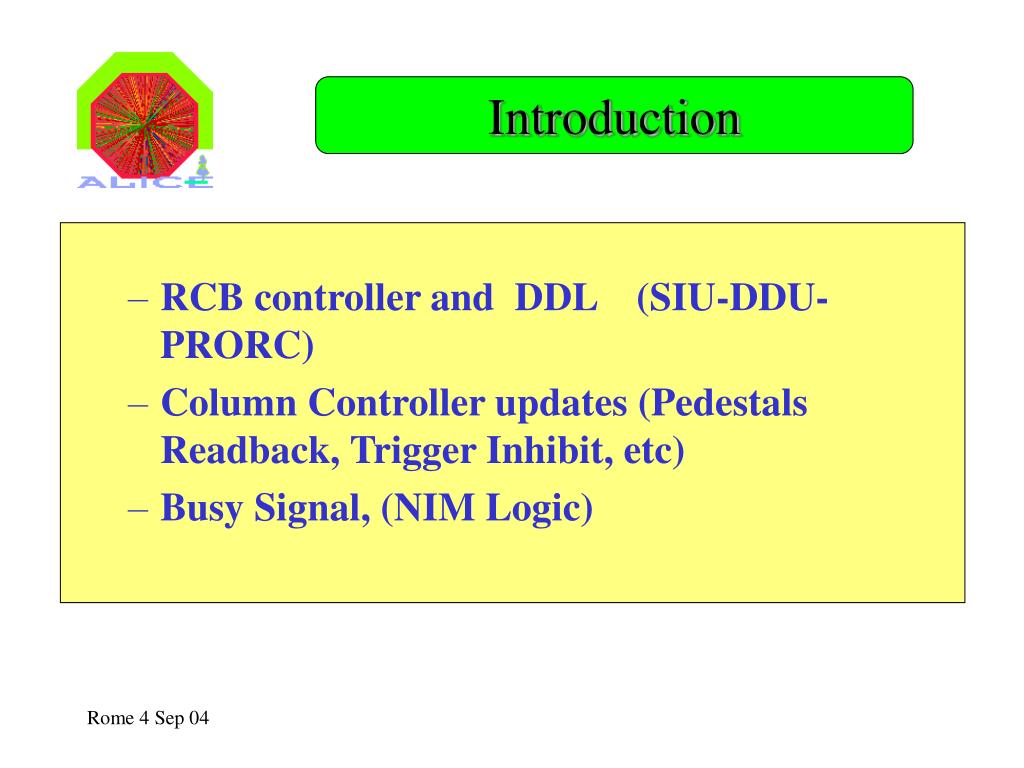 ALICE

Introduction

– RCB controller and DDL (SIU-DDU-PRORC)
– Column Controller updates (Pedestals Readback, Trigger Inhibit, etc)
– Busy Signal, (NIM Logic)

Rome 4 Sep 04